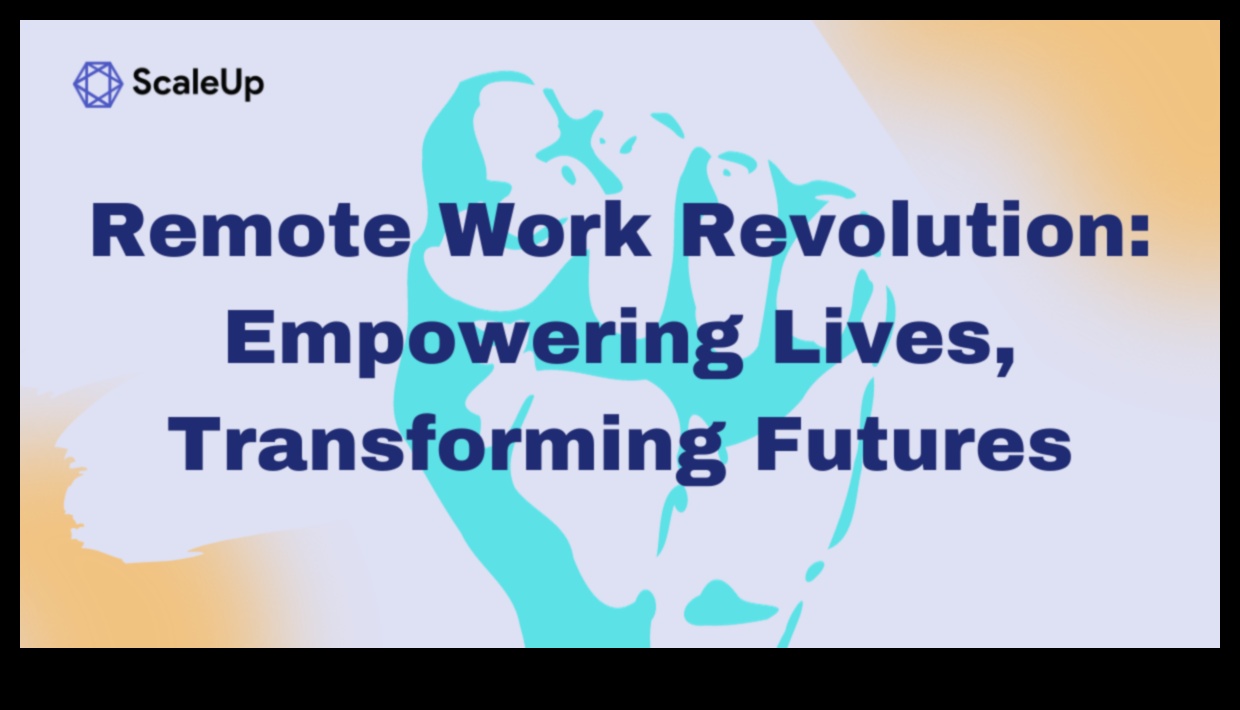 ScaleUp

Remote Work Revolution: Empowering Lives, Transforming Futures